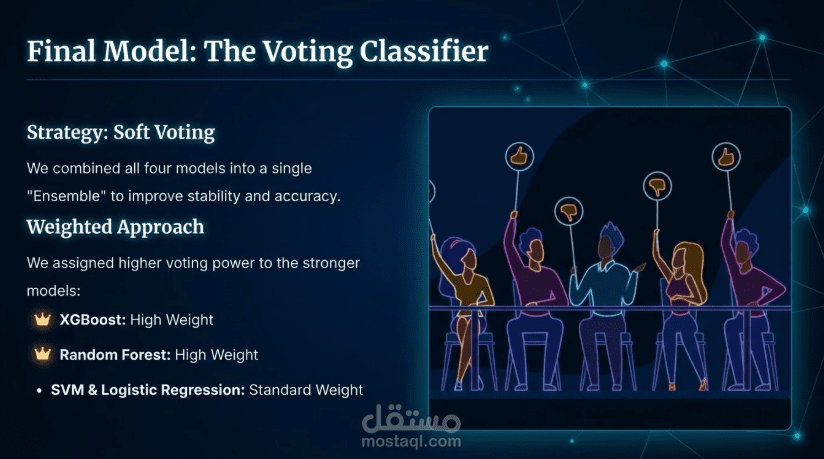 Final Model: The Voting Classifier

Strategy: Soft Voting

We combined all four models into a single "Ensemble" to improve stability and accuracy.

Weighted Approach

We assigned higher voting power to the stronger models:

XGBoost: High Weight

Random Forest: High Weight

• SVM & Logistic Regression: Standard Weight

مستقل
mostaql.com